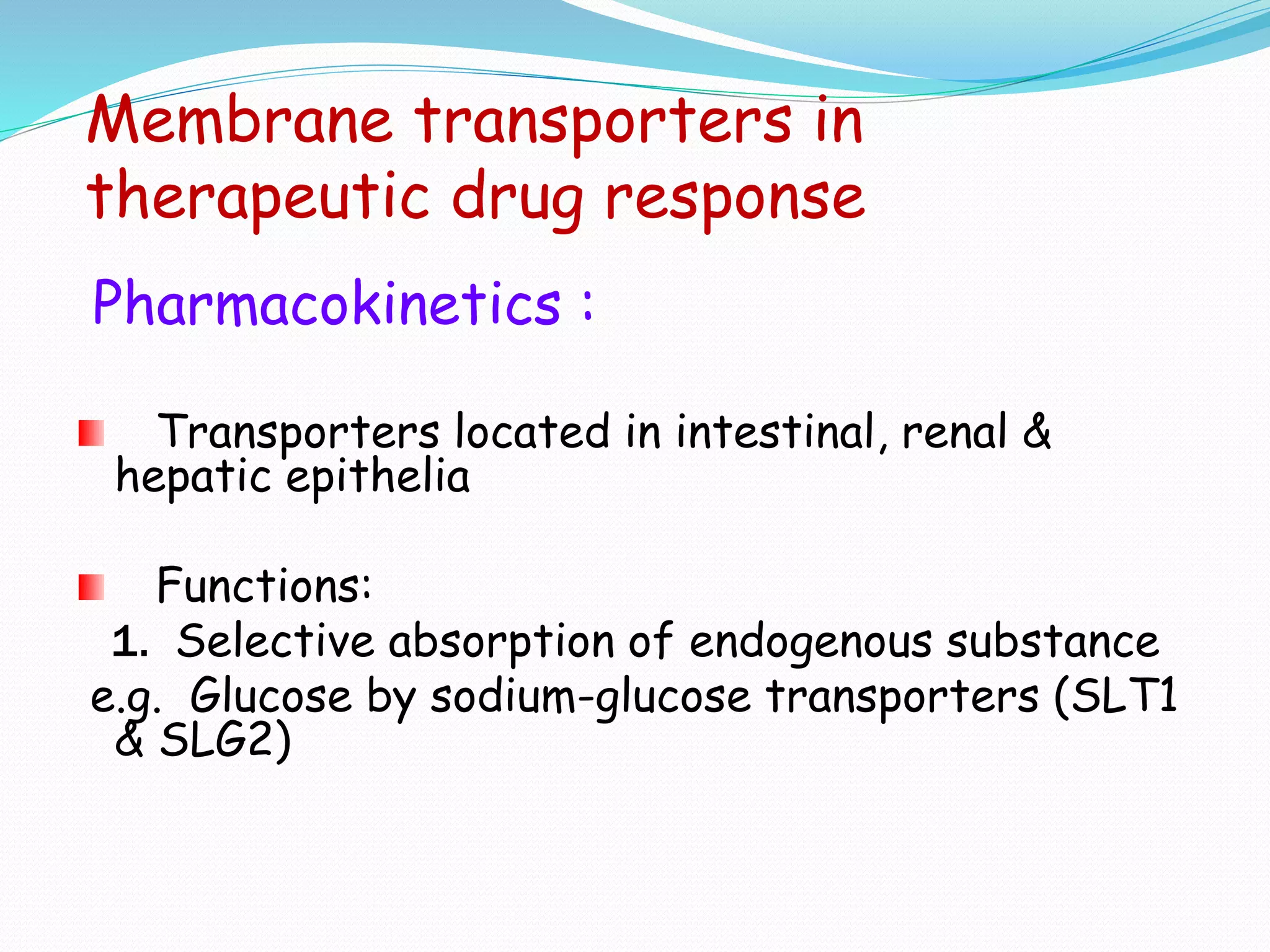 Membrane transporters in therapeutic drug response

Pharmacokinetics :

Transporters located in intestinal, renal & hepatic epithelia

Functions:
1. Selective absorption of endogenous substance
e.g. Glucose by sodium-glucose transporters (SLT1 & SLG2)